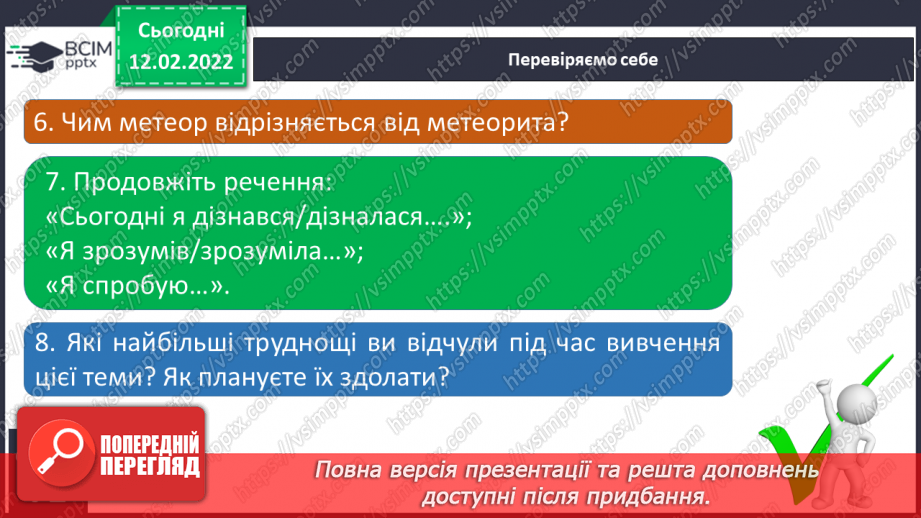 ВСІМ pptx

Сьогодні 12.02.2022

Перевіряємо себе

6. Чим метеор відрізняється від метеорита?

7. Продовжіть речення:
«Сьогодні я дізнався/дізналася….»;
«Я зрозумів/зрозуміла…»;
«Я спробую…».

8. Які найбільші труднощі ви відчули під час вивчення цієї теми? Як плануєте їх здолати?

ПОПЕРЕДНІЙ ПЕРЕГЛЯД

Повна версія презентації та решта доповнень доступні після придбання.

https://vsimpptx.com